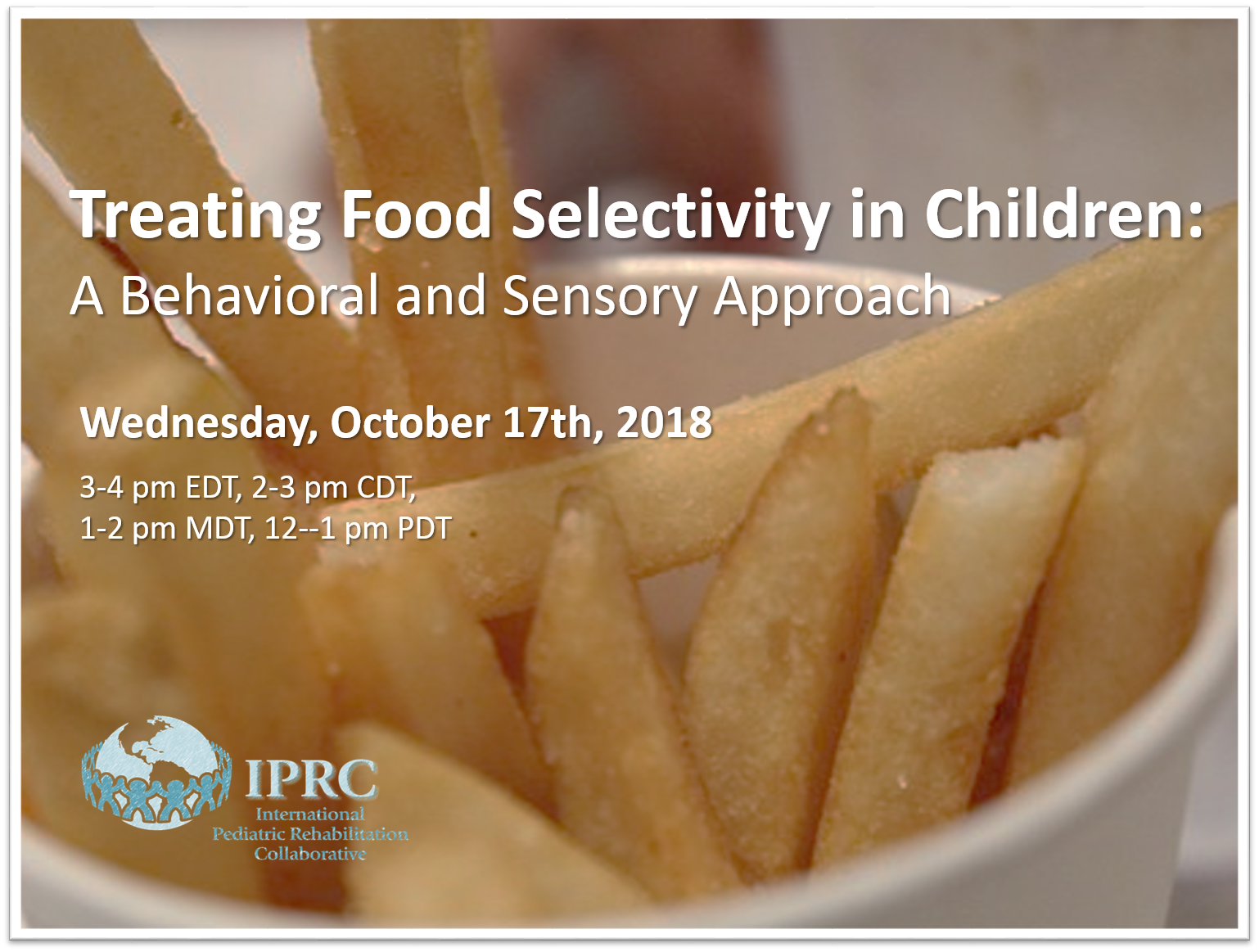 Treating Food Selectivity in Children:
A Behavioral and Sensory Approach

Wednesday, October 17th, 2018

3-4 pm EDT, 2-3 pm CDT,
1-2 pm MDT, 12--1 pm PDT

IPRC
International
Pediatric Rehabilitation
Collaborative